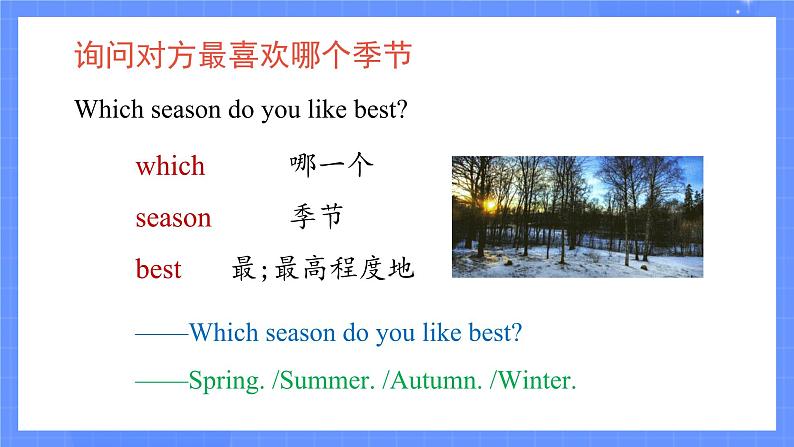 询问对方最喜欢哪个季节

Which season do you like best?

which 哪一个

season 季节

best 最;最高程度地

——Which season do you like best?

——Spring. /Summer. /Autumn. /Winter.